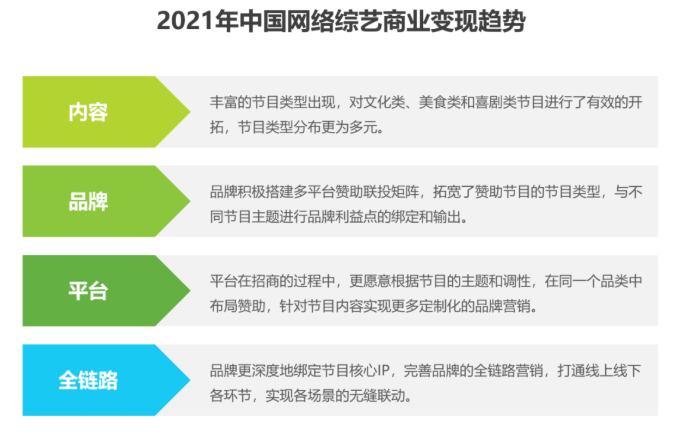 2021年中国网络综艺商业变现趋势

内容

丰富的节目类型出现，对文化类、美食类和喜剧类节目进行了有效的开拓，节目类型分布更为多元。

品牌

品牌积极搭建多平台赞助联投矩阵，拓宽了赞助节目的节目类型，与不同节目主题进行品牌利益点的绑定和输出。

平台

平台在招商的过程中，更愿意根据节目的主题和调性，在同一个品类中布局赞助，针对节目内容实现更多定制化的品牌营销。

全链路

品牌更深度地绑定节目核心IP，完善品牌的全链路营销，打通线上线下各环节，实现各场景的无缝联动。